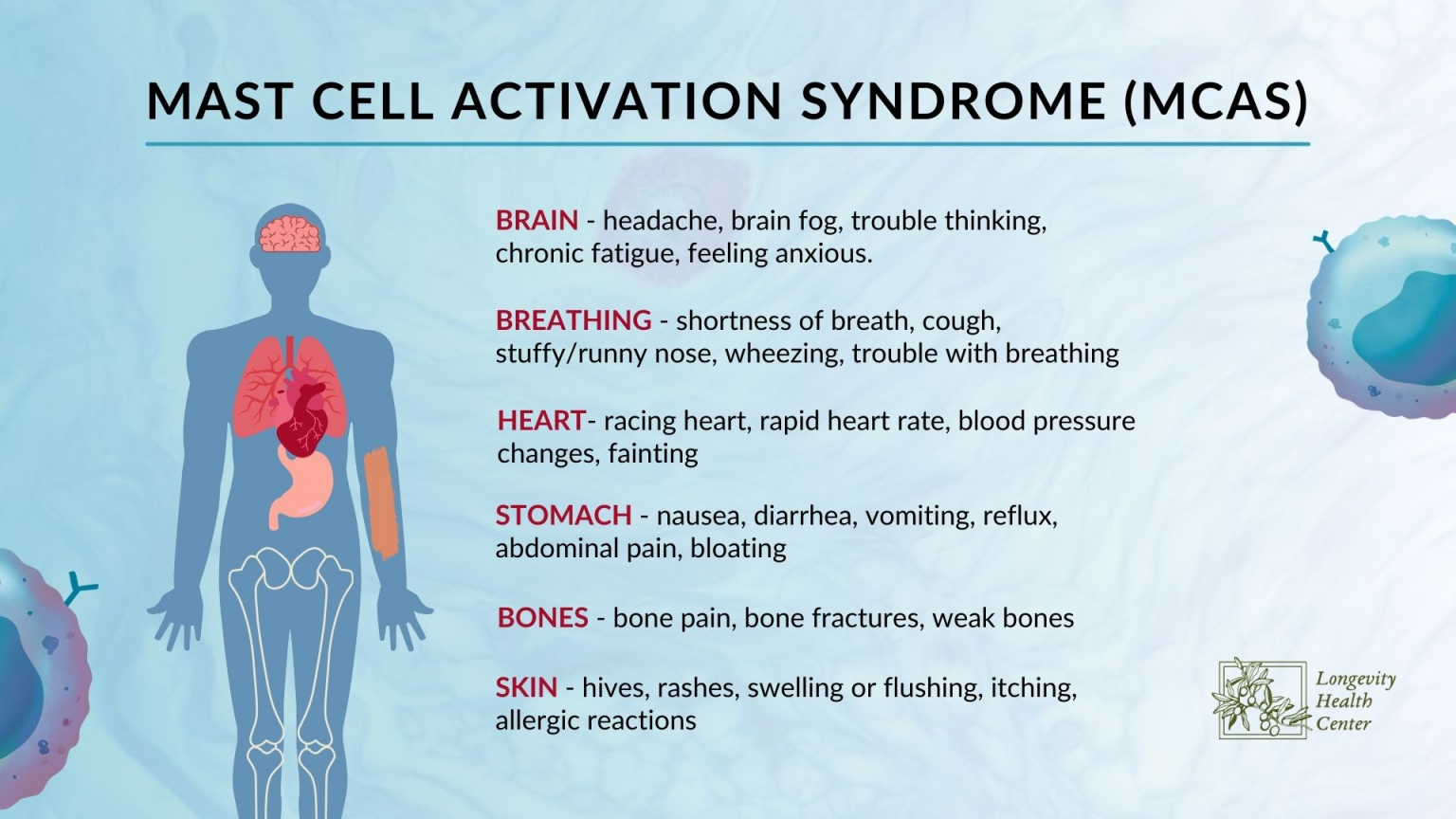 MAST CELL ACTIVATION SYNDROME (MCAS)

BRAIN - headache, brain fog, trouble thinking, chronic fatigue, feeling anxious.

BREATHING - shortness of breath, cough, stuffy/runny nose, wheezing, trouble with breathing

HEART- racing heart, rapid heart rate, blood pressure changes, fainting

STOMACH - nausea, diarrhea, vomiting, reflux, abdominal pain, bloating

BONES - bone pain, bone fractures, weak bones

SKIN - hives, rashes, swelling or flushing, itching, allergic reactions

Longevity Health Center